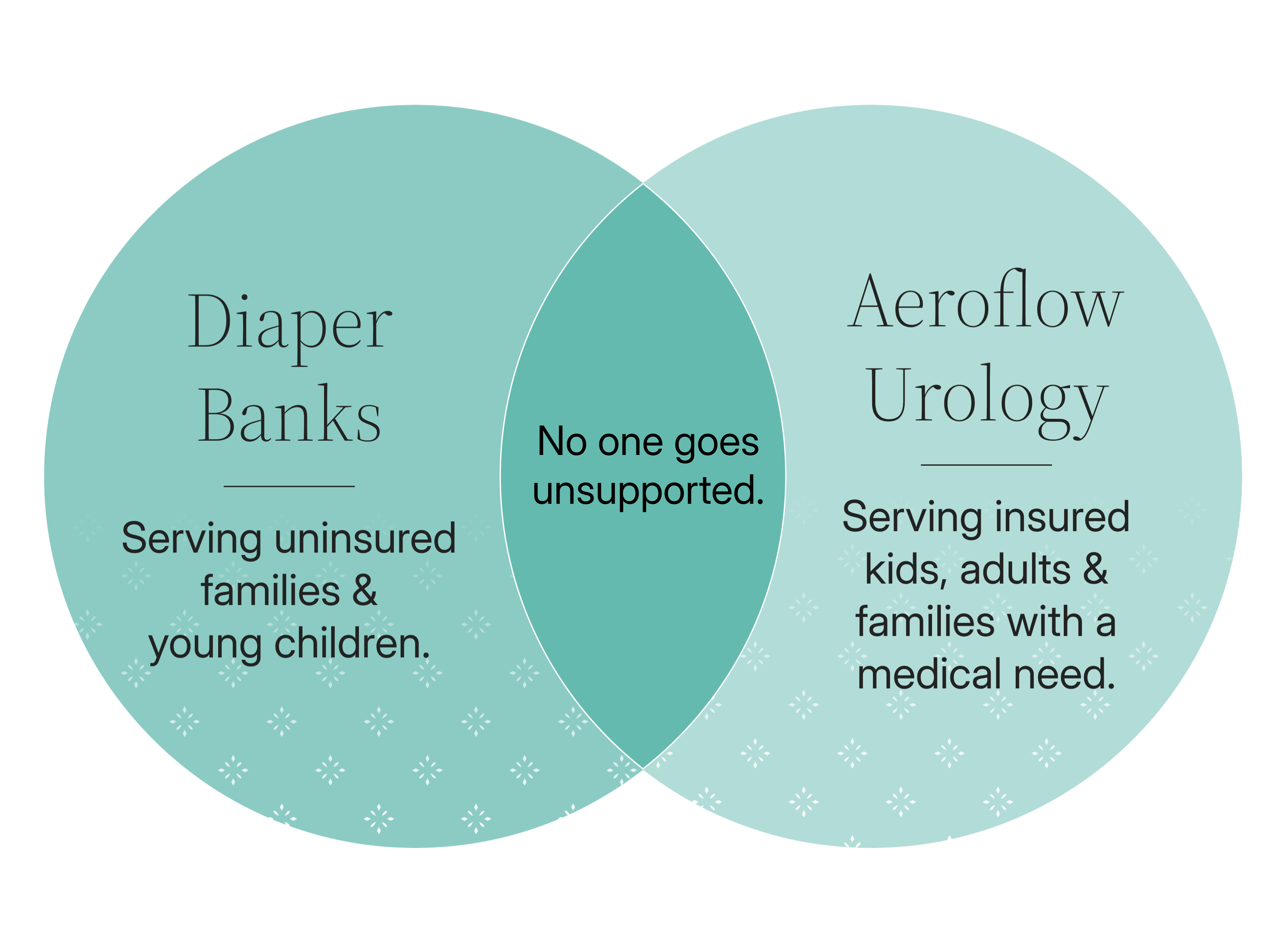 Diaper Banks

Serving uninsured families & young children.

No one goes unsupported.

Aeroflow Urology

Serving insured kids, adults & families with a medical need.